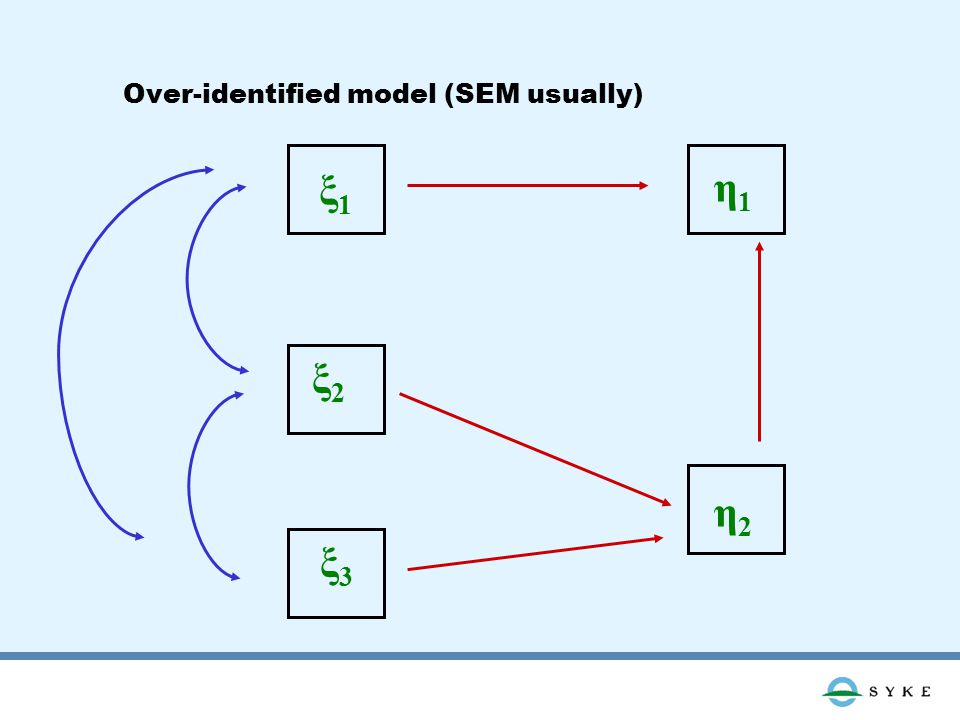 Over-identified model (SEM usually)

$\xi_1$

$\eta_1$

$\xi_2$

$\eta_2$

$\xi_3$

SYKE